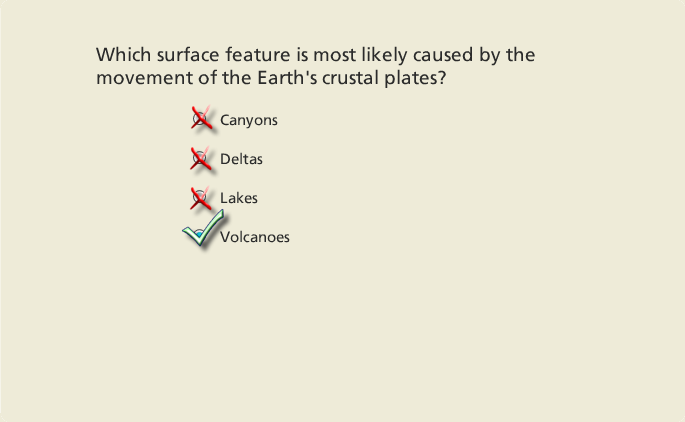 Which surface feature is most likely caused by the movement of the Earth's crustal plates?

Canyons

Deltas

Lakes

Volcanoes